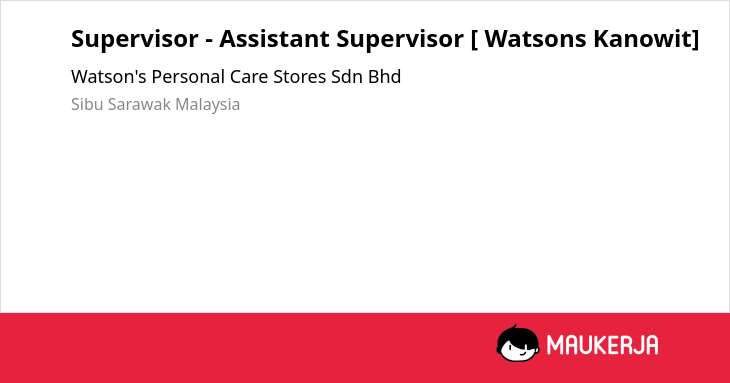 Supervisor - Assistant Supervisor [ Watsons Kanowit]

Watson's Personal Care Stores Sdn Bhd

Sibu Sarawak Malaysia

MAUKERJA